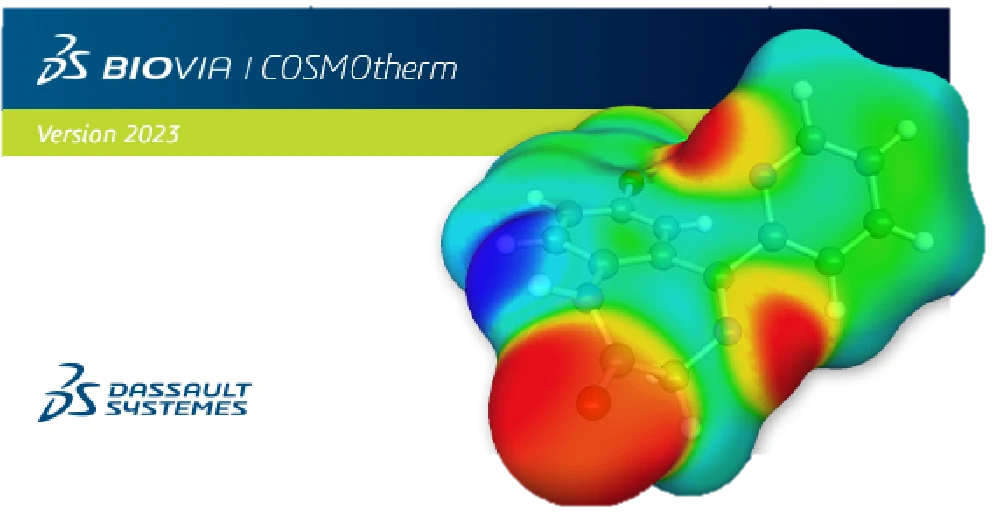 BIOVIA | COSMOtherm

Version 2023

DASSAULT SYSTEMES